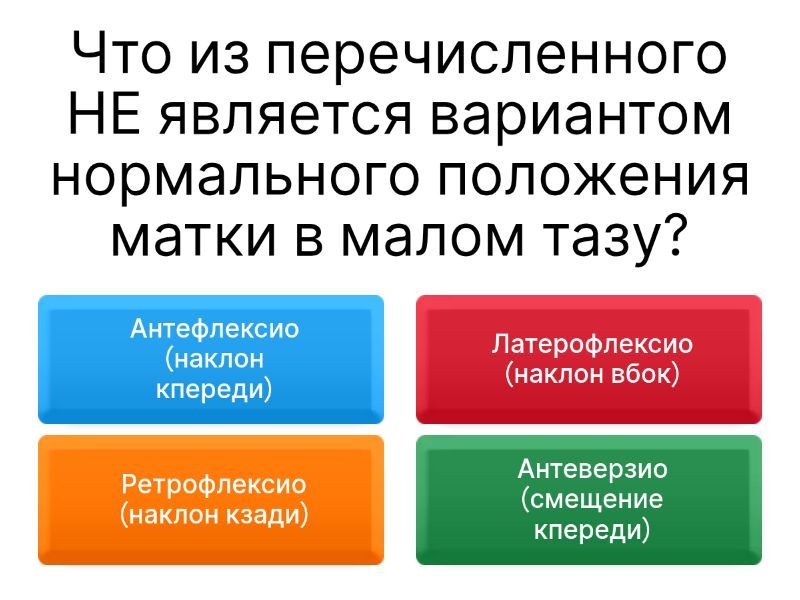 Что из перечисленного НЕ является вариантом нормального положения матки в малом тазу?

Антефлексио (наклон кпереди)

Латерофлексио (наклон вбок)

Ретрофлексио (наклон кзади)

Антеверзио (смещение кпереди)